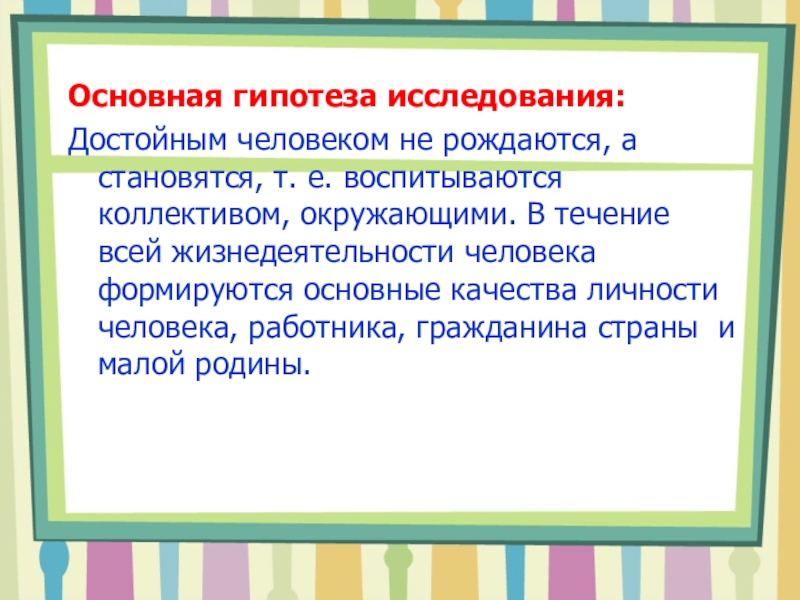 Основная гипотеза исследования:

Достойным человеком не рождаются, а становятся, т. е. воспитываются коллективом, окружающими. В течение всей жизнедеятельности человека формируются основные качества личности человека, работника, гражданина страны и малой родины.